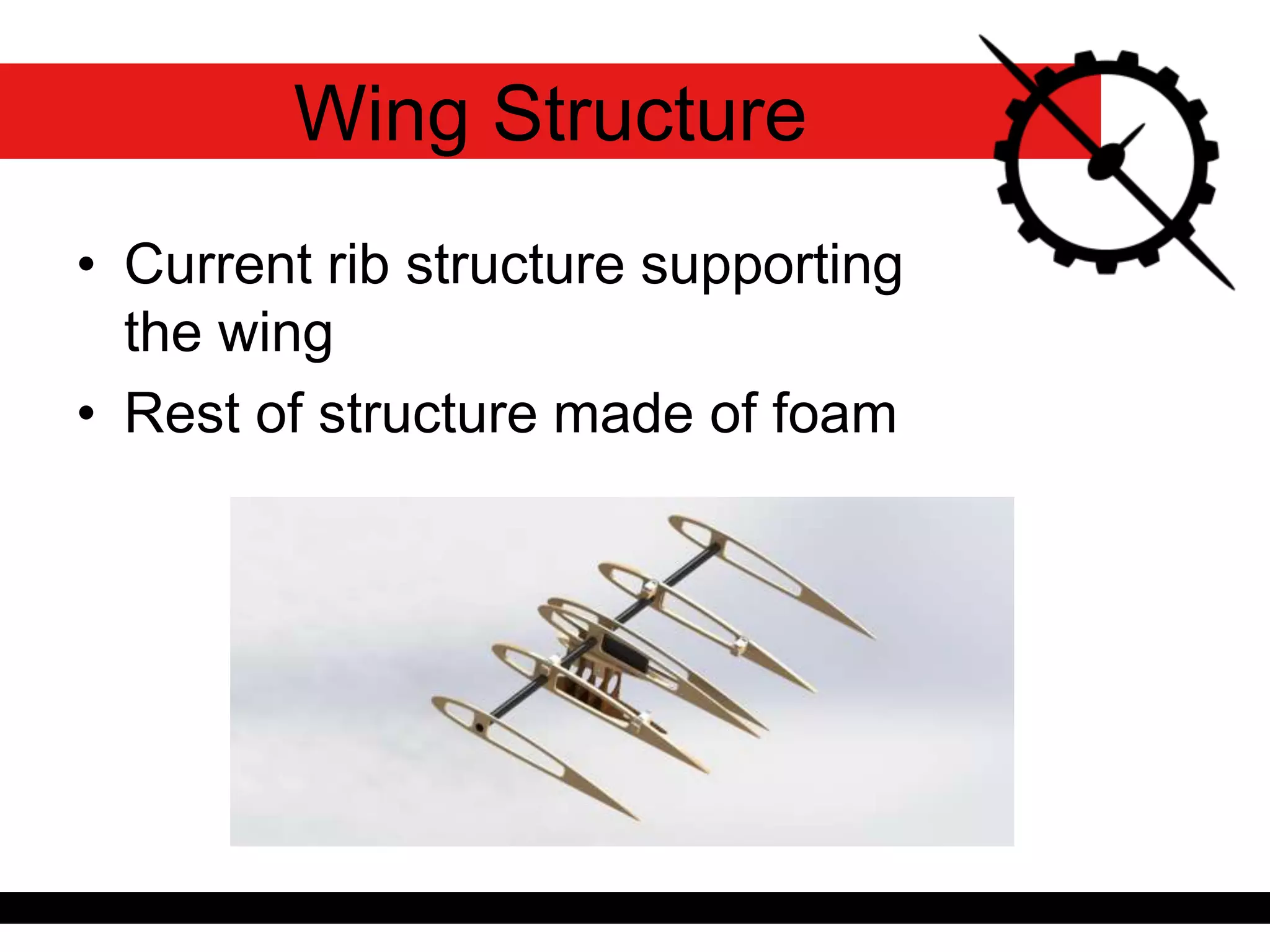 Wing Structure

• Current rib structure supporting the wing
• Rest of structure made of foam